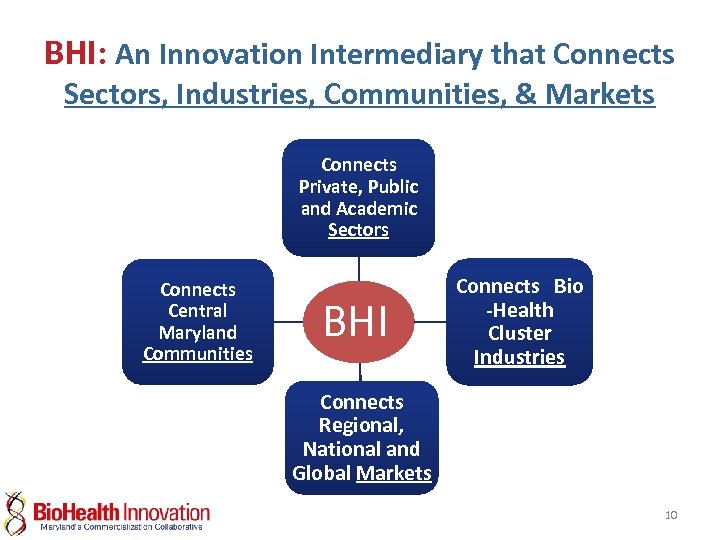 BHI: An Innovation Intermediary that Connects Sectors, Industries, Communities, & Markets

Connects Private, Public and Academic Sectors

Connects Central Maryland Communities

BHI

Connects Bio -Health Cluster Industries

Connects Regional, National and Global Markets

BioHealth Innovation
Maryland's Commercialization Collaborative

10